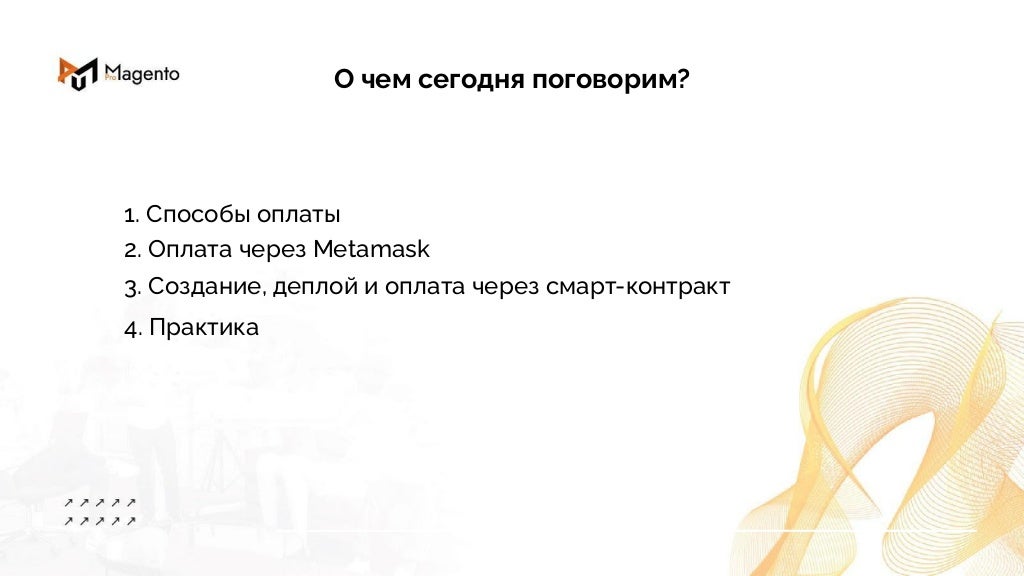 Magento

О чем сегодня поговорим?

1. Способы оплаты
2. Оплата через Metamask
3. Создание, деплой и оплата через смарт-контракт
4. Практика